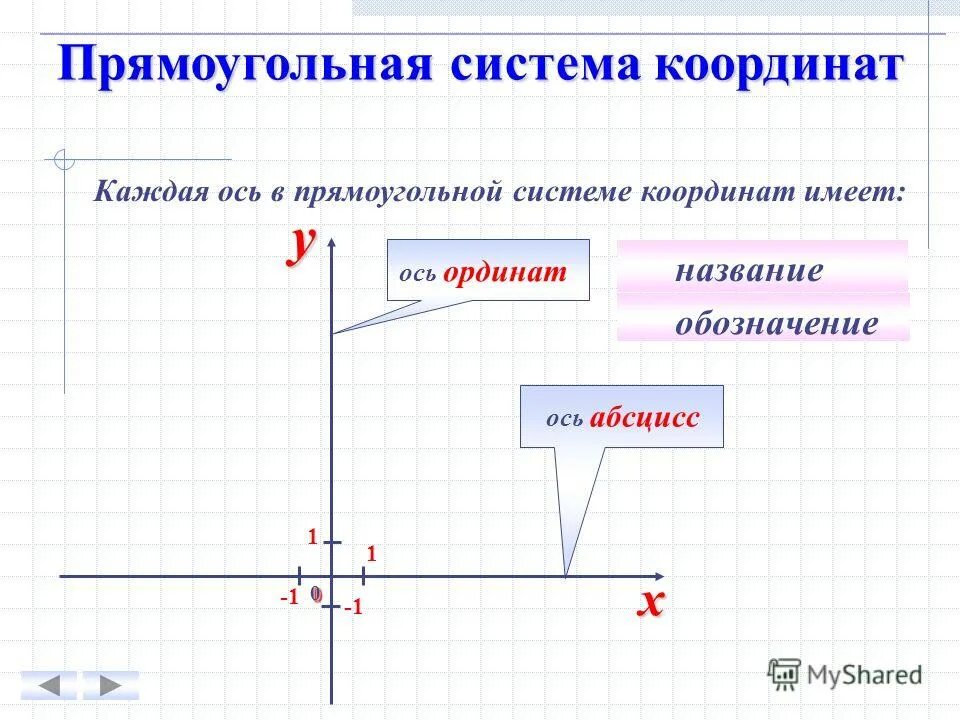 Прямоугольная система координат

Каждая ось в прямоугольной системе координат имеет:

y

ось ординат

название

обозначение

ось абсцисс

1

1

-1

0

-1

x

MyShared